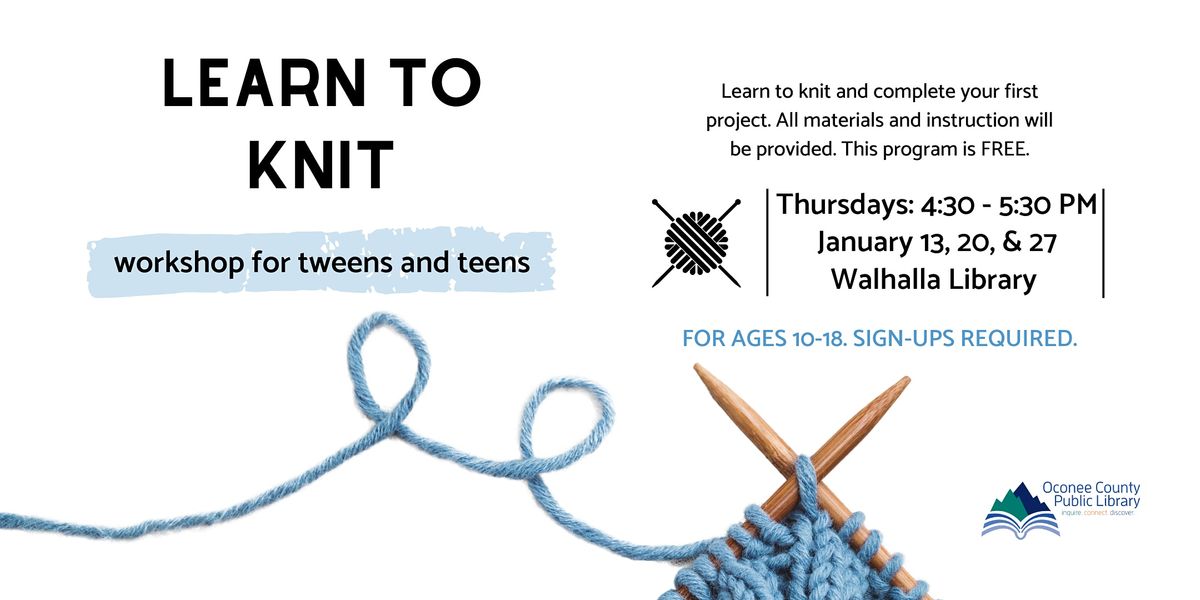 LEARN TO KNIT

workshop for tweens and teens

Learn to knit and complete your first project. All materials and instruction will be provided. This program is FREE.

Thursdays: 4:30 - 5:30 PM
January 13, 20, & 27
Walhalla Library

FOR AGES 10-18. SIGN-UPS REQUIRED.

Oconee County Public Library
inquire. connect. discover.